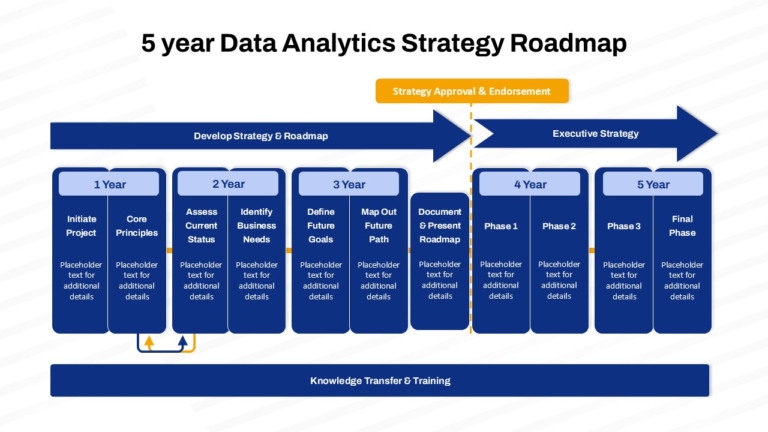 5 year Data Analytics Strategy Roadmap

Strategy Approval & Endorsement

Develop Strategy & Roadmap

Executive Strategy

1 Year

Initiate Project

Placeholder text for additional details

Core Principles

Placeholder text for additional details

2 Year

Assess Current Status

Placeholder text for additional details

Identify Business Needs

Placeholder text for additional details

3 Year

Define Future Goals

Placeholder text for additional details

Map Out Future Path

Placeholder text for additional details

Document & Present Roadmap

Placeholder text for additional details

4 Year

Phase 1

Placeholder text for additional details

Phase 2

Placeholder text for additional details

5 Year

Phase 3

Placeholder text for additional details

Final Phase

Placeholder text for additional details

Knowledge Transfer & Training